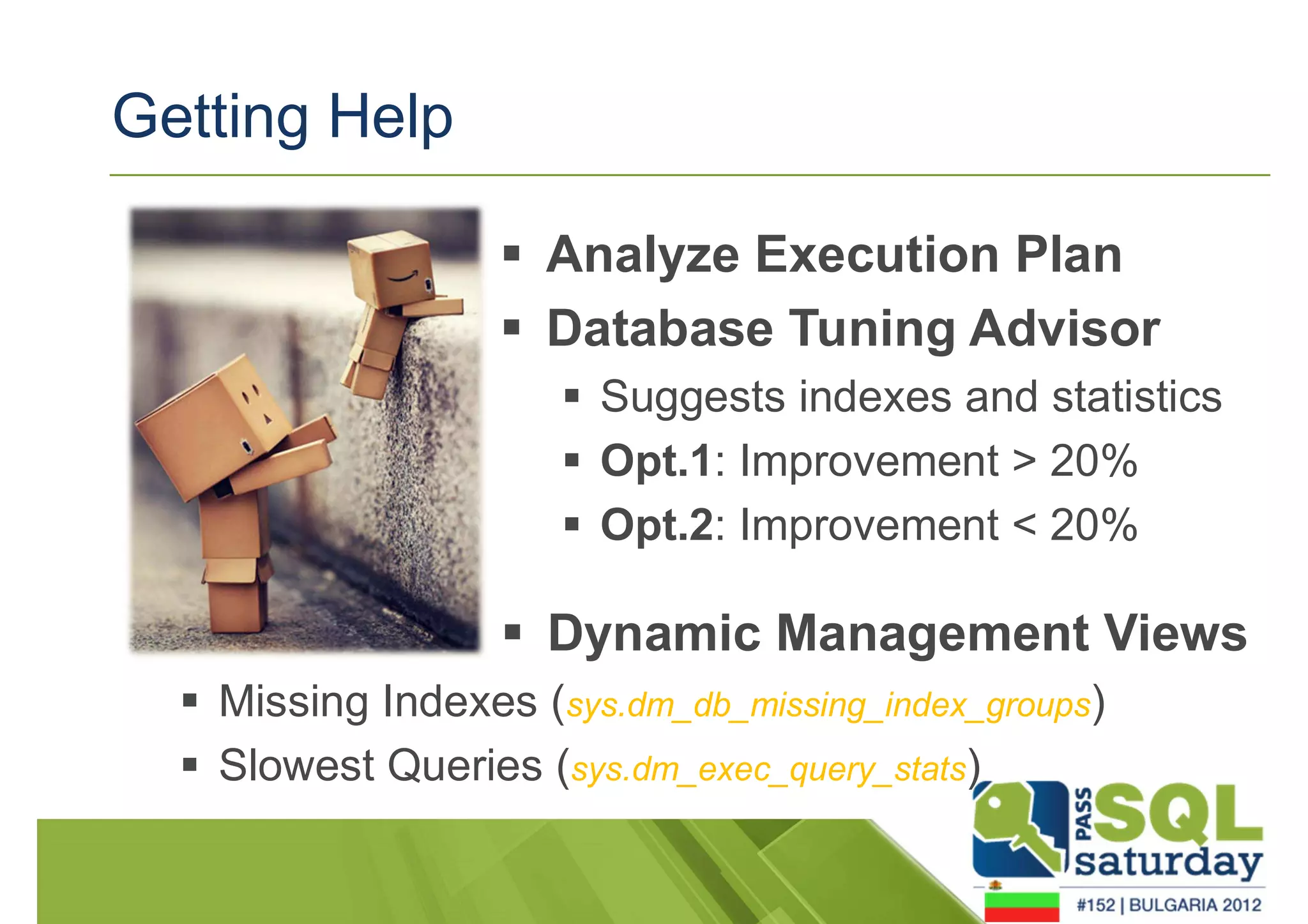 Getting Help

▪ Analyze Execution Plan
▪ Database Tuning Advisor
▪ Suggests indexes and statistics
▪ Opt.1: Improvement > 20%
▪ Opt.2: Improvement < 20%

▪ Dynamic Management Views
▪ Missing Indexes (sys.dm_db_missing_index_groups)
▪ Slowest Queries (sys.dm_exec_query_stats)

PASS SQL saturday
#152 | BULGARIA 2012